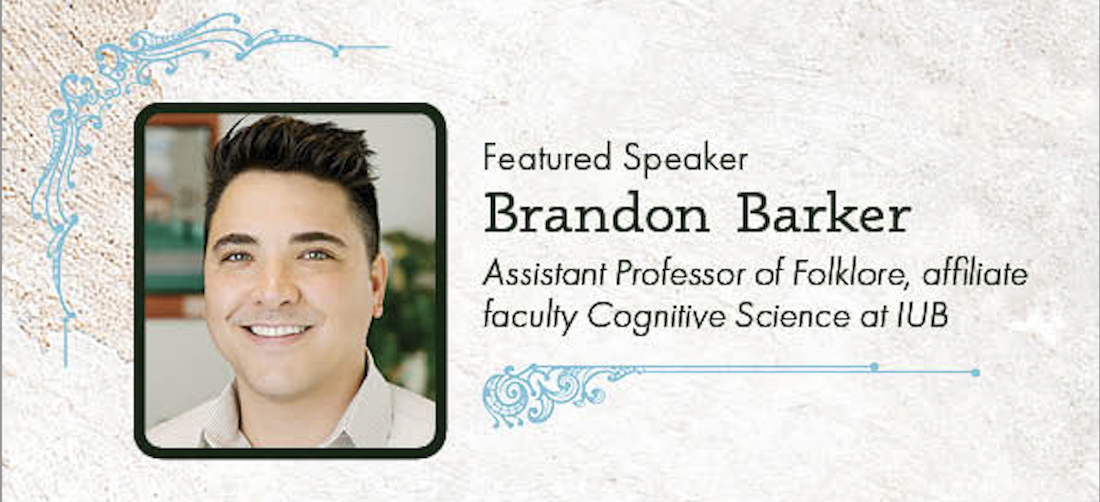 Featured Speaker

Brandon Barker

Assistant Professor of Folklore, affiliate faculty Cognitive Science at IUB